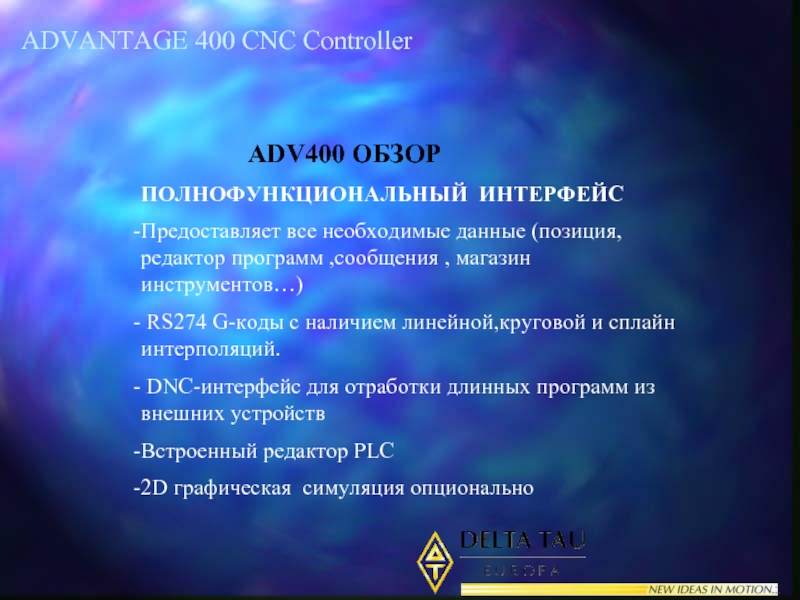 ADVANTAGE 400 CNC Controller

ADV400 ОБЗОР

ПОЛНОФУНКЦИОНАЛЬНЫЙ ИНТЕРФЕЙС

-Предоставляет все необходимые данные (позиция, редактор программ ,сообщения , магазин инструментов…)

- RS274 G-коды с наличием линейной,круговой и сплайн интерполяций.

- DNC-интерфейс для отработки длинных программ из внешних устройств

-Встроенный редактор PLC

-2D графическая симуляция опционально

DELTA TAU
EUROPA

NEW IDEAS IN MOTION.